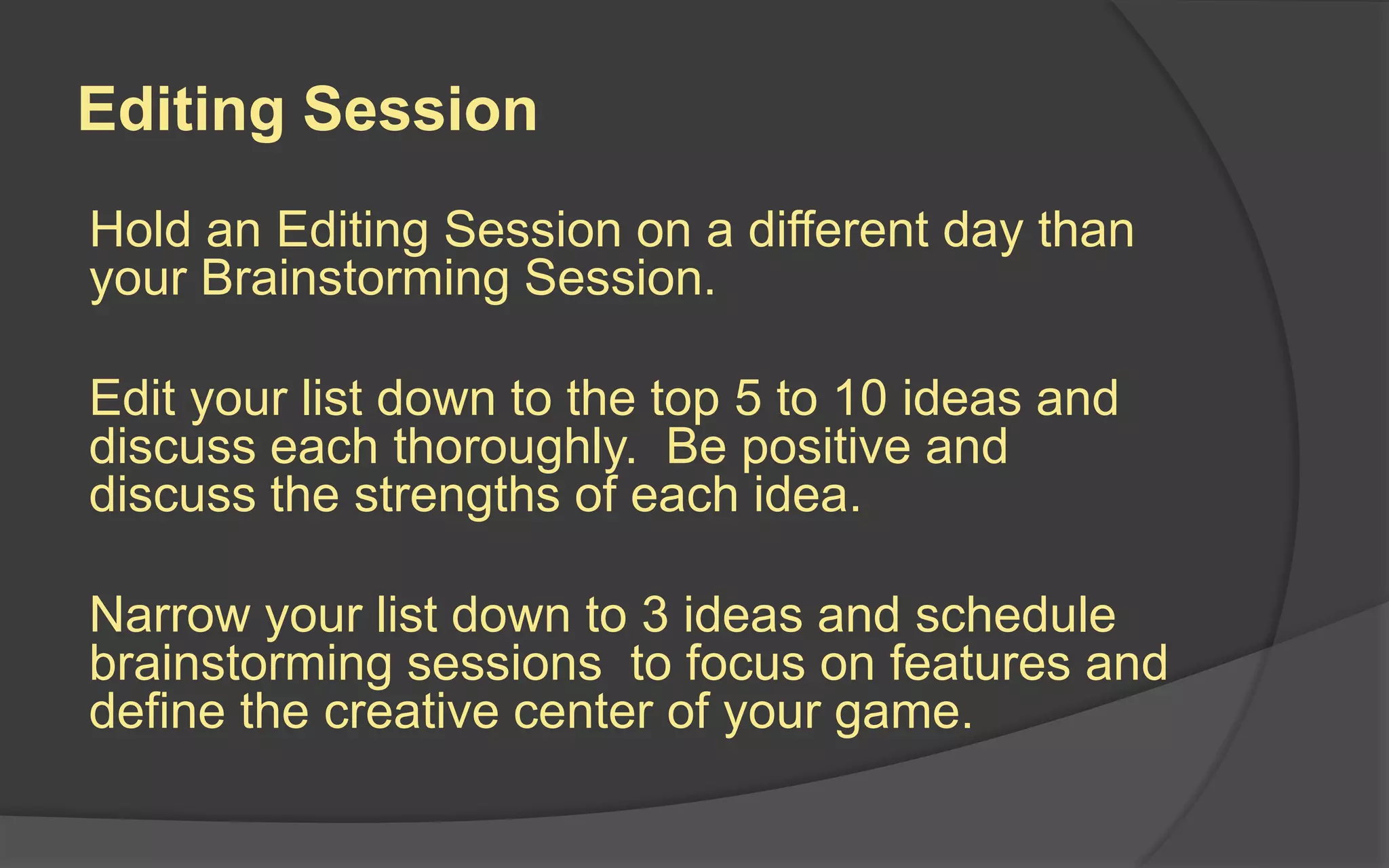 Editing Session

Hold an Editing Session on a different day than your Brainstorming Session.

Edit your list down to the top 5 to 10 ideas and discuss each thoroughly. Be positive and discuss the strengths of each idea.

Narrow your list down to 3 ideas and schedule brainstorming sessions to focus on features and define the creative center of your game.